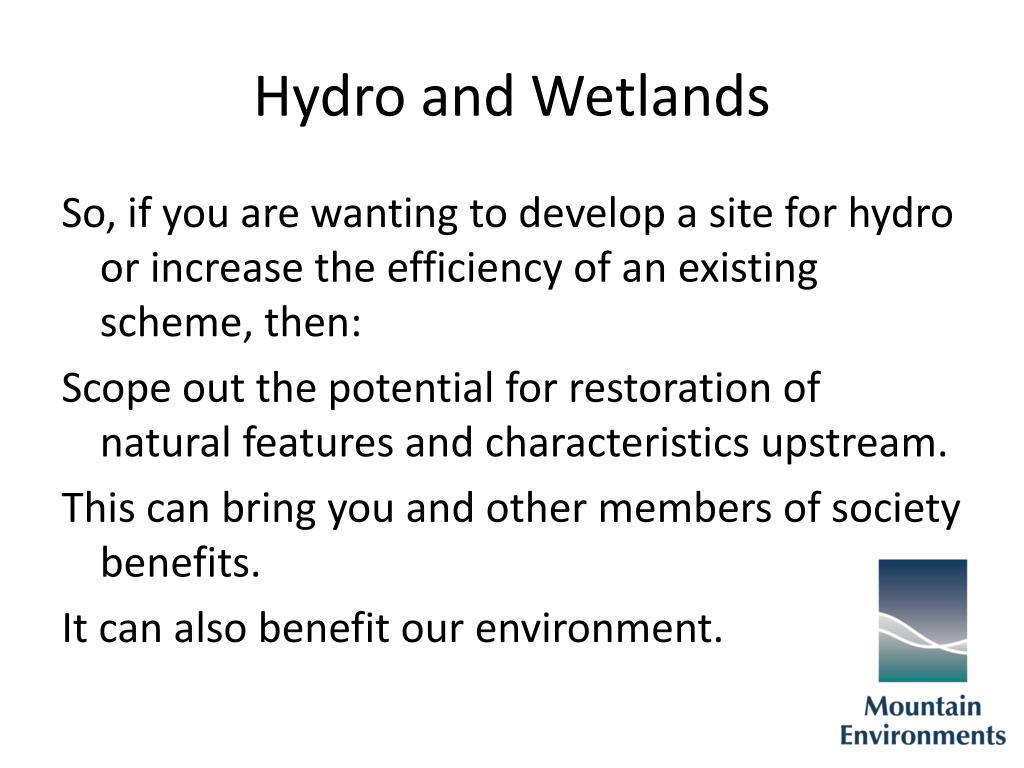 Hydro and Wetlands

So, if you are wanting to develop a site for hydro or increase the efficiency of an existing scheme, then:

Scope out the potential for restoration of natural features and characteristics upstream.

This can bring you and other members of society benefits.

It can also benefit our environment.

Mountain Environments